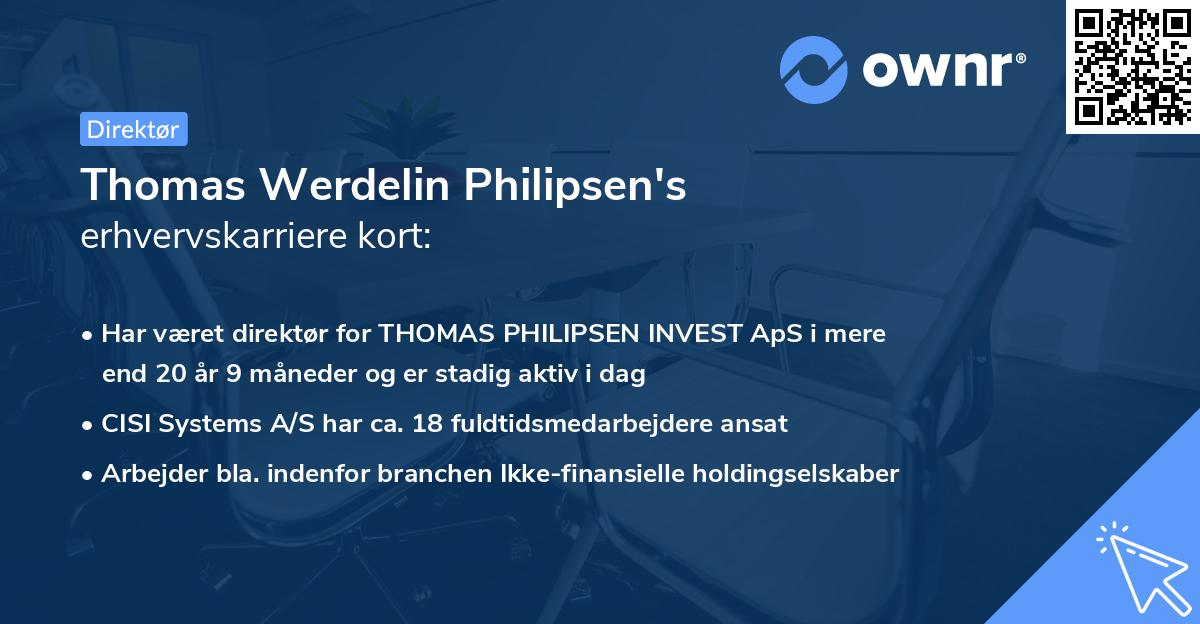 ownr®

Direktør

Thomas Werdelin Philipsen's erhvervskarriere kort:

• Har været direktør for THOMAS PHILIPSEN INVEST ApS i mere end 20 år 9 måneder og er stadig aktiv i dag

• CISI Systems A/S har ca. 18 fuldtidsmedarbejdere ansat

• Arbejder bla. indenfor branchen Ikke-finansielle holdingselskaber